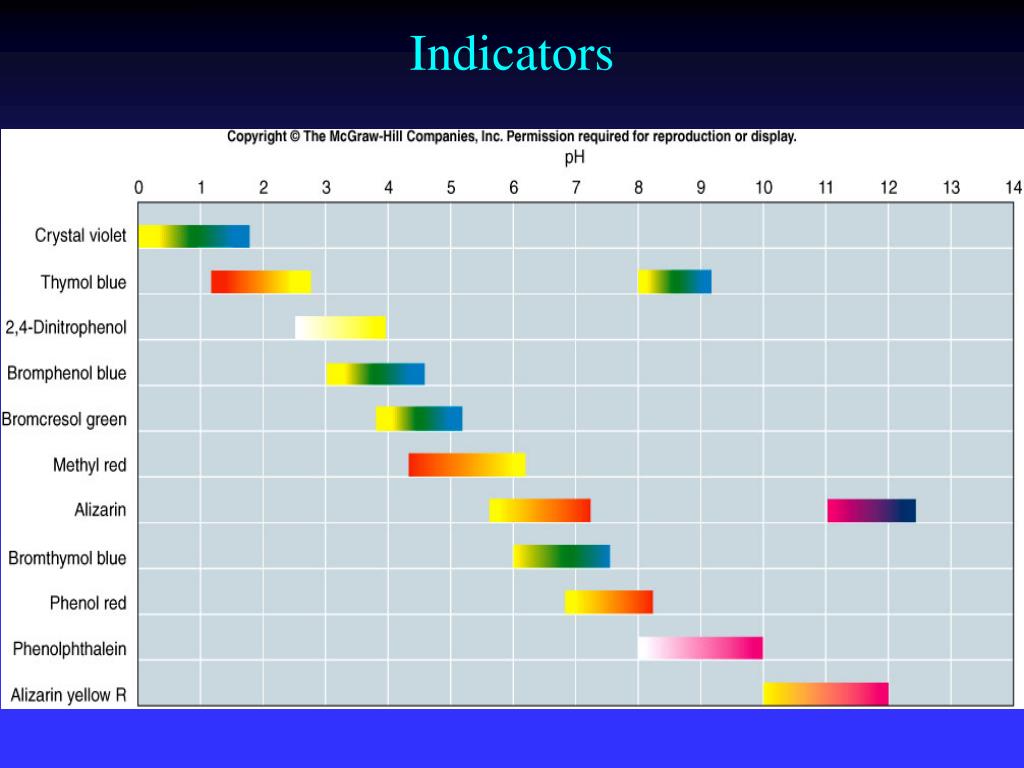 Indicators

Copyright © The McGraw-Hill Companies, Inc. Permission required for reproduction or display.

pH

0 1 2 3 4 5 6 7 8 9 10 11 12 13 14

Crystal violet

Thymol blue

2,4-Dinitrophenol

Bromphenol blue

Bromcresol green

Methyl red

Alizarin

Bromthymol blue

Phenol red

Phenolphthalein

Alizarin yellow R